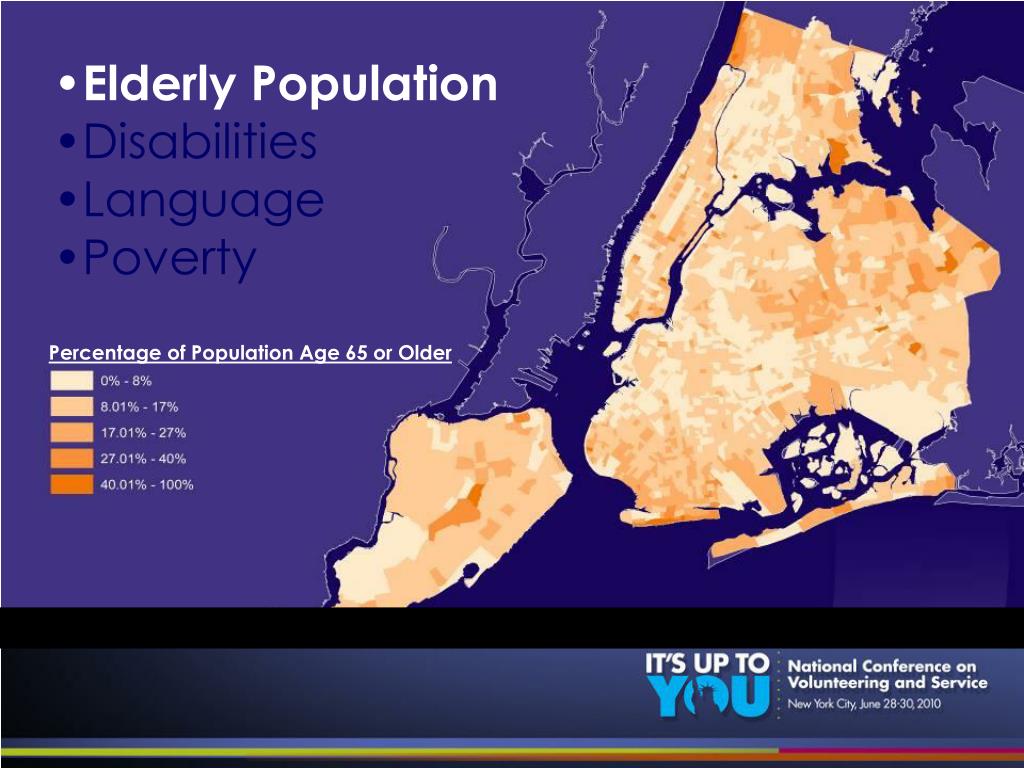 • Elderly Population
• Disabilities
• Language
• Poverty

Percentage of Population Age 65 or Older

0% - 8%
8.01% - 17%
17.01% - 27%
27.01% - 40%
40.01% - 100%

IT'S UP TO YOU

National Conference on Volunteering and Service
New York City, June 28-30, 2010